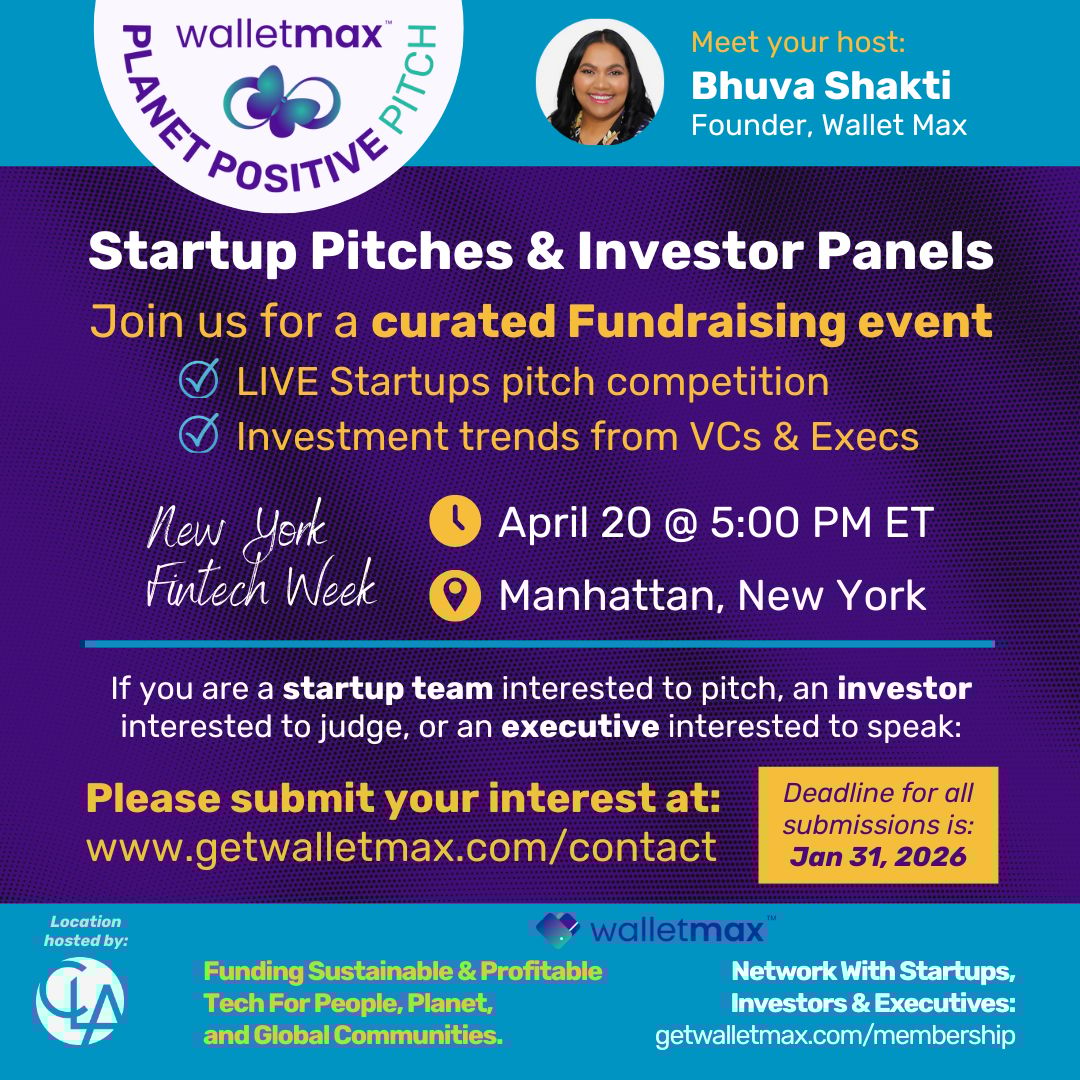 walletmax™
PLANET POSITIVE PITCH

Meet your host:
Bhuva Shakti
Founder, Wallet Max

Startup Pitches & Investor Panels
Join us for a curated Fundraising event
LIVE Startups pitch competition
Investment trends from VCs & Execs

New York Fintech Week

April 20 @ 5:00 PM ET
Manhattan, New York

If you are a startup team interested to pitch, an investor interested to judge, or an executive interested to speak:

Please submit your interest at:
www.getwalletmax.com/contact

Deadline for all submissions is:
Jan 31, 2026

Location hosted by:
CLA

walletmax™

Funding Sustainable & Profitable Tech For People, Planet, and Global Communities.

Network With Startups, Investors & Executives:
getwalletmax.com/membership